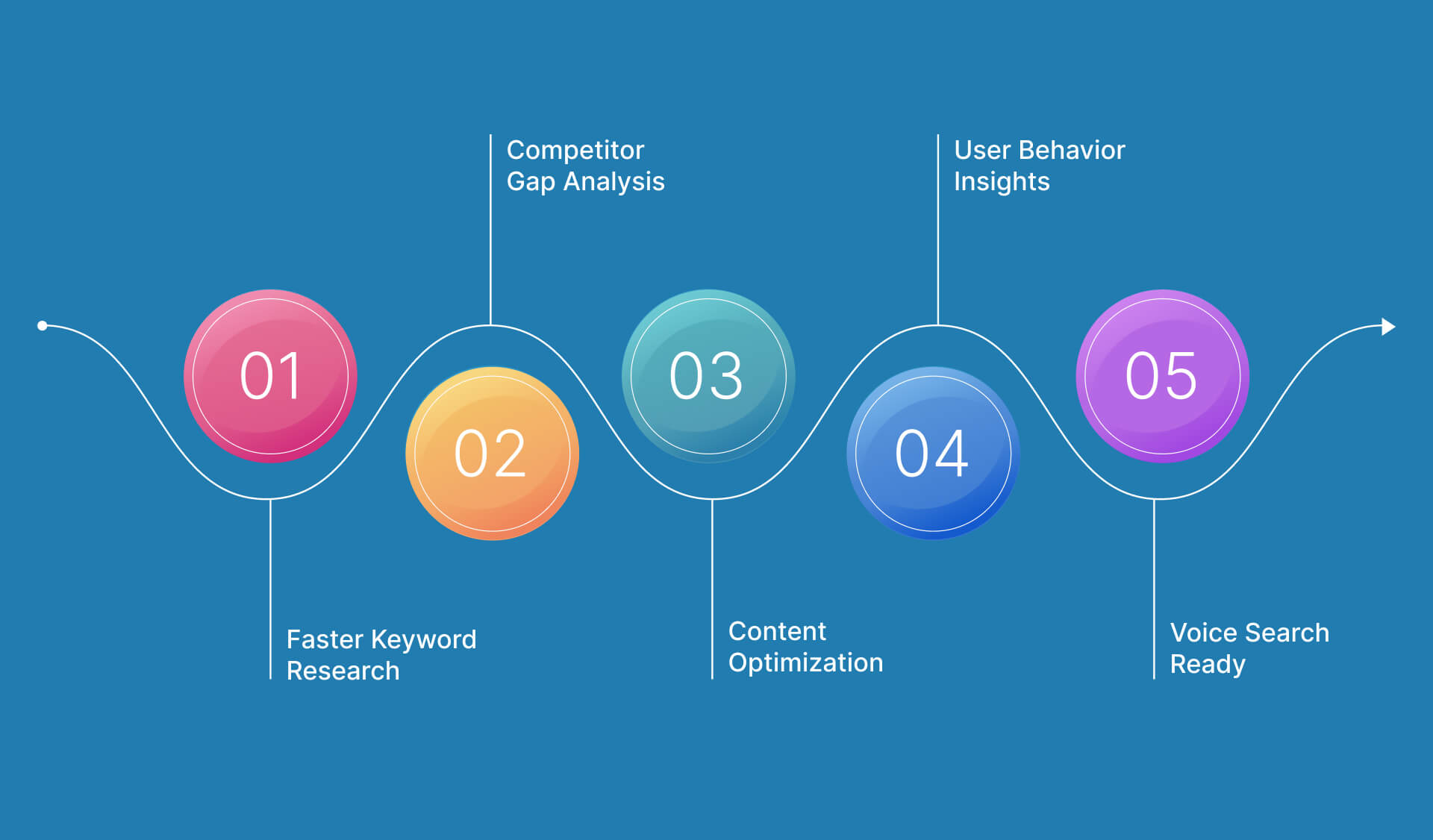 01
Faster Keyword Research

02
Competitor Gap Analysis

03
Content Optimization

04
User Behavior Insights

05
Voice Search Ready